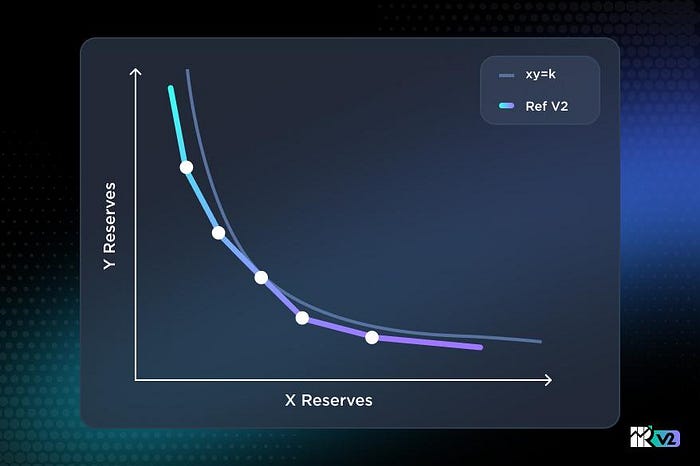 xy=k
Ref V2
Y Reserves
X Reserves
V2